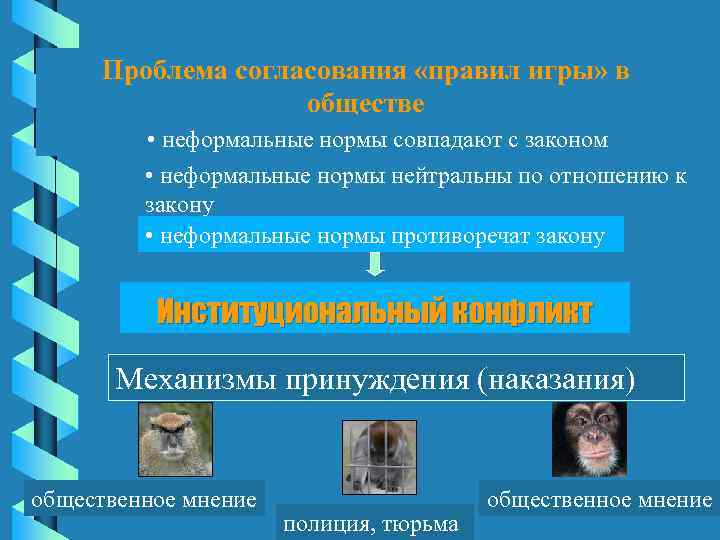 Проблема согласования «правил игры» в обществе

• неформальные нормы совпадают с законом

• неформальные нормы нейтральны по отношению к закону

• неформальные нормы противоречат закону

Институциональный конфликт

Механизмы принуждения (наказания)

общественное мнение

полиция, тюрьма

общественное мнение